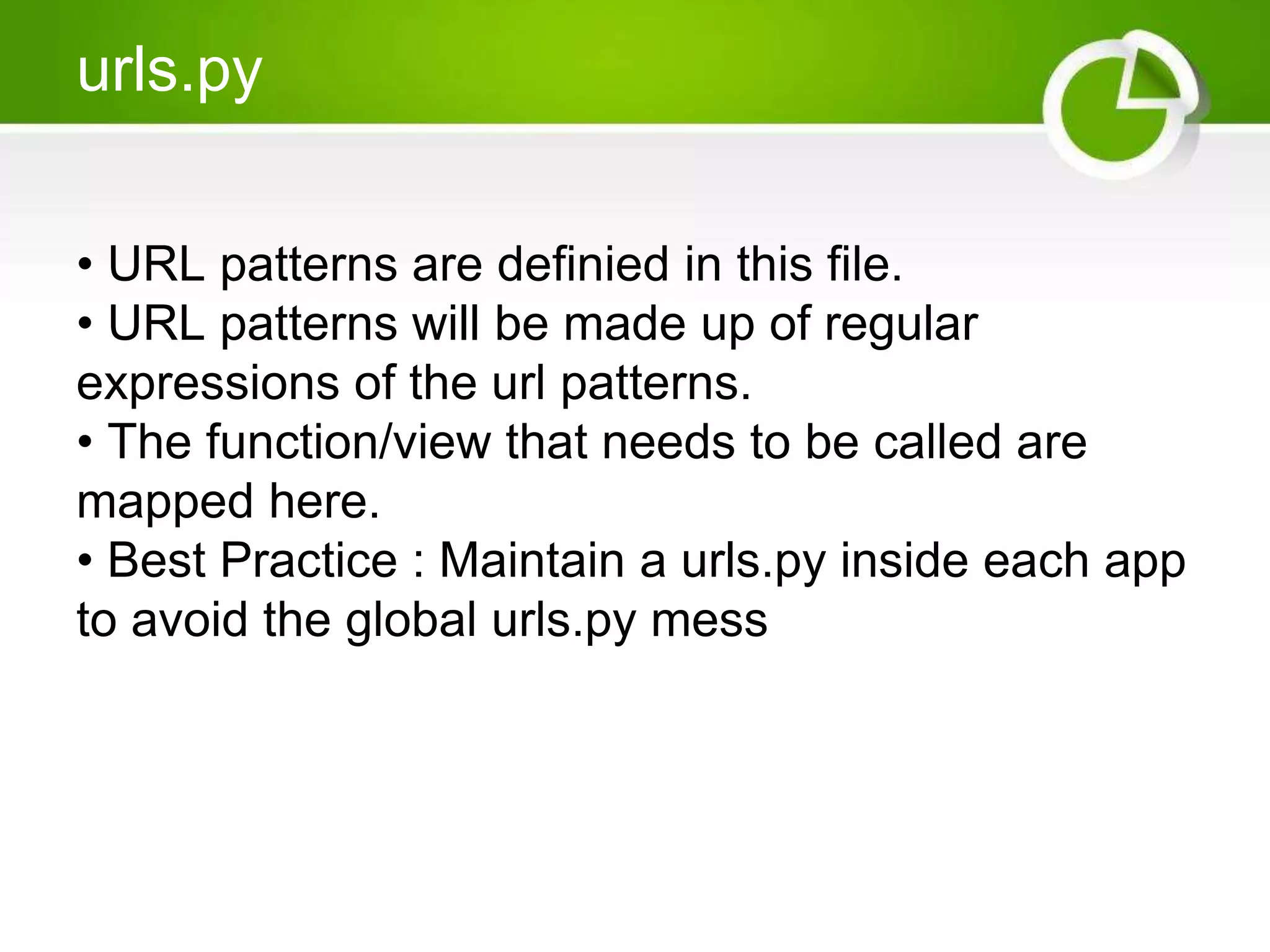 urls.py

• URL patterns are definied in this file.
• URL patterns will be made up of regular expressions of the url patterns.
• The function/view that needs to be called are mapped here.
• Best Practice : Maintain a urls.py inside each app to avoid the global urls.py mess